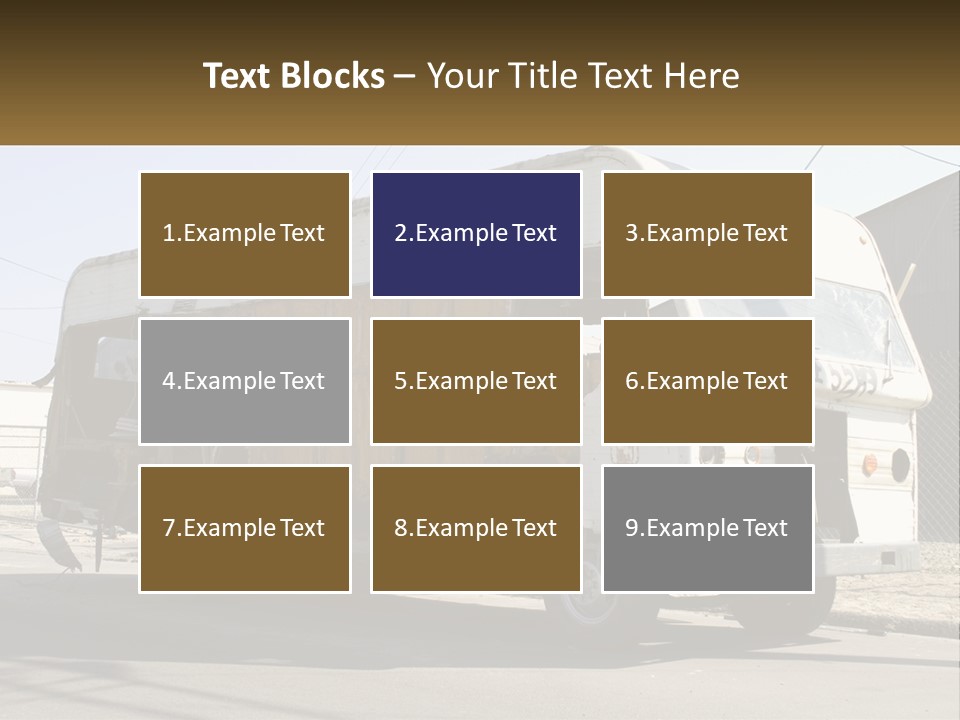 Text Blocks – Your Title Text Here

1.Example Text

2.Example Text

3.Example Text

4.Example Text

5.Example Text

6.Example Text

7.Example Text

8.Example Text

9.Example Text